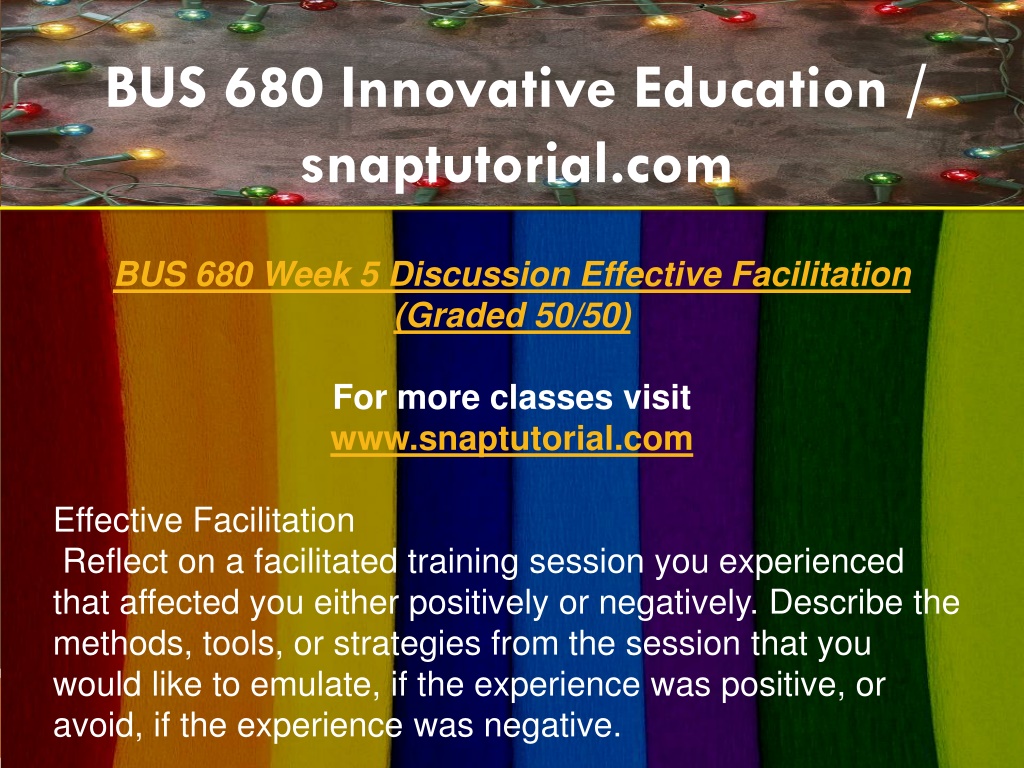 BUS 680 Innovative Education / snaptutorial.com

BUS 680 Week 5 Discussion Effective Facilitation (Graded 50/50)

For more classes visit
www.snaptutorial.com

Effective Facilitation
Reflect on a facilitated training session you experienced that affected you either positively or negatively. Describe the methods, tools, or strategies from the session that you would like to emulate, if the experience was positive, or avoid, if the experience was negative.